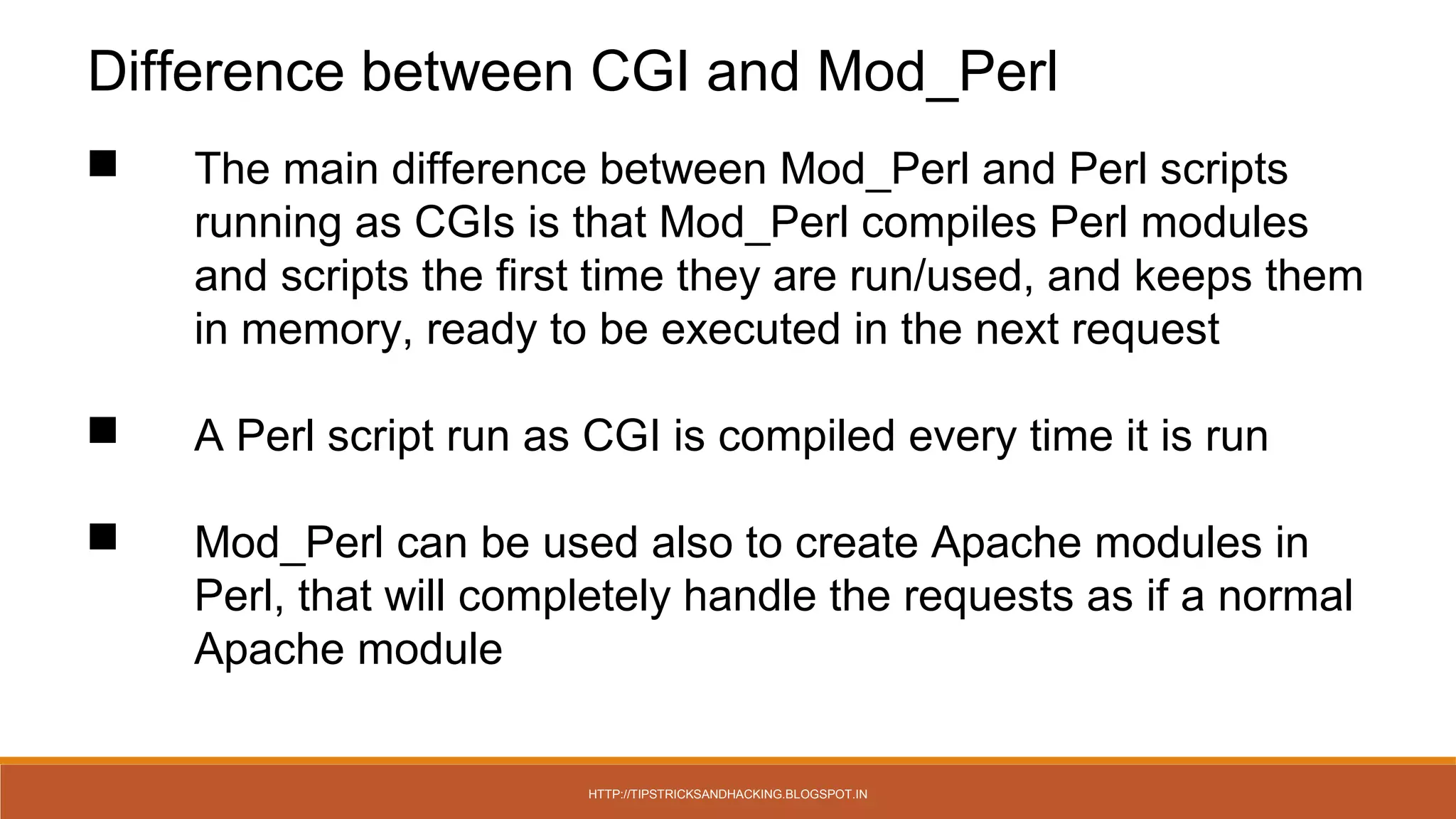 Difference between CGI and Mod_Perl

■ The main difference between Mod_Perl and Perl scripts running as CGIs is that Mod_Perl compiles Perl modules and scripts the first time they are run/used, and keeps them in memory, ready to be executed in the next request

■ A Perl script run as CGI is compiled every time it is run

■ Mod_Perl can be used also to create Apache modules in Perl, that will completely handle the requests as if a normal Apache module

HTTP://TIPSTRICKSANDHACKING.BLOGSPOT.IN